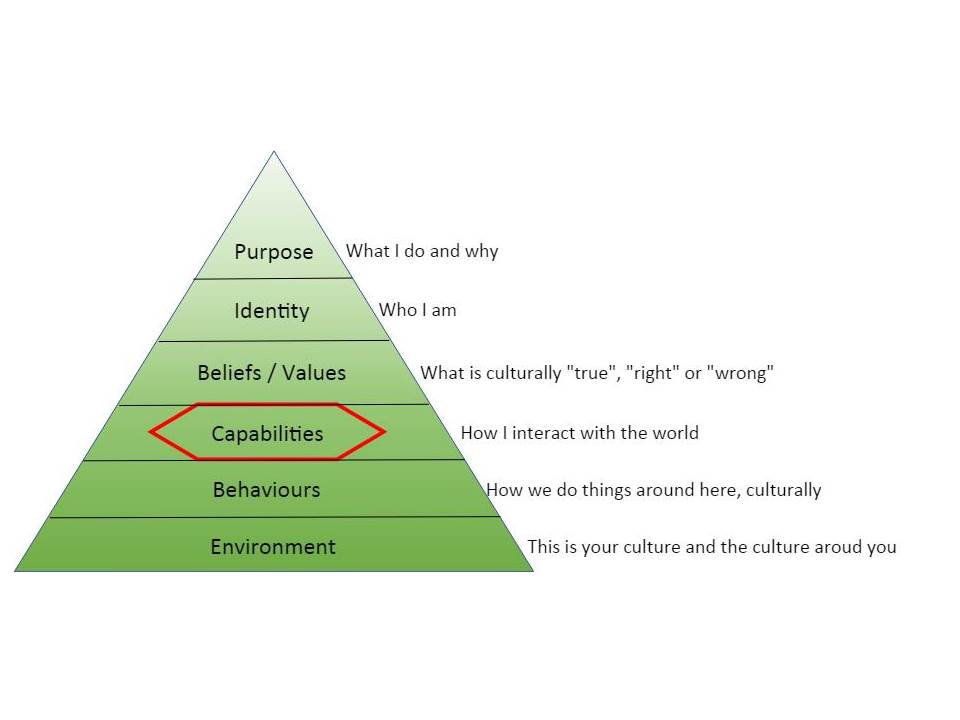 Purpose What I do and why

Identity Who I am

Beliefs / Values What is culturally "true", "right" or "wrong"

Capabilities How I interact with the world

Behaviours How we do things around here, culturally

Environment This is your culture and the culture aroud you